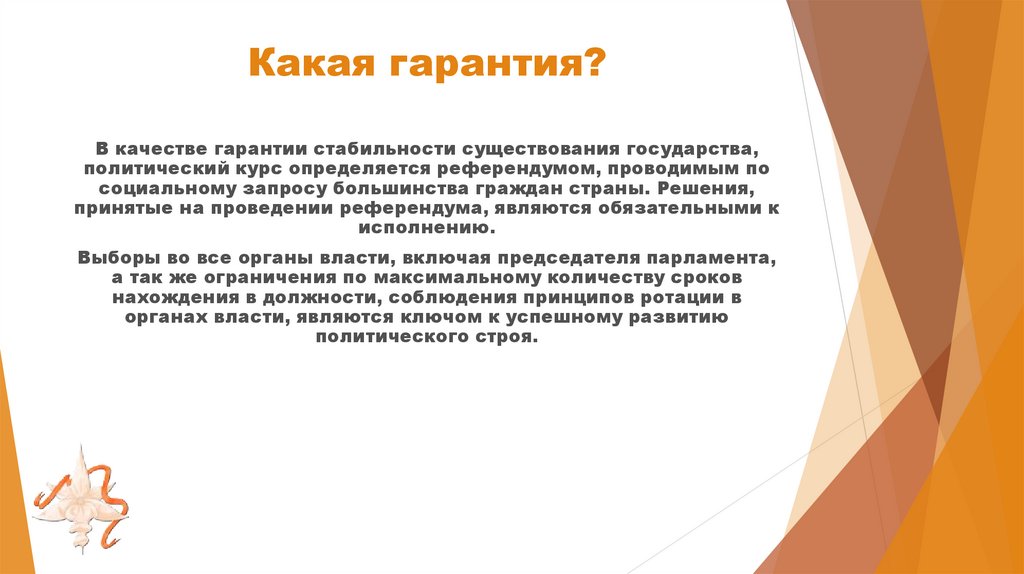 Какая гарантия?

В качестве гарантии стабильности существования государства, политический курс определяется референдумом, проводимым по социальному запросу большинства граждан страны. Решения, принятые на проведении референдума, являются обязательными к исполнению.

Выборы во все органы власти, включая председателя парламента, а так же ограничения по максимальному количеству сроков нахождения в должности, соблюдения принципов ротации в органах власти, являются ключом к успешному развитию политического строя.